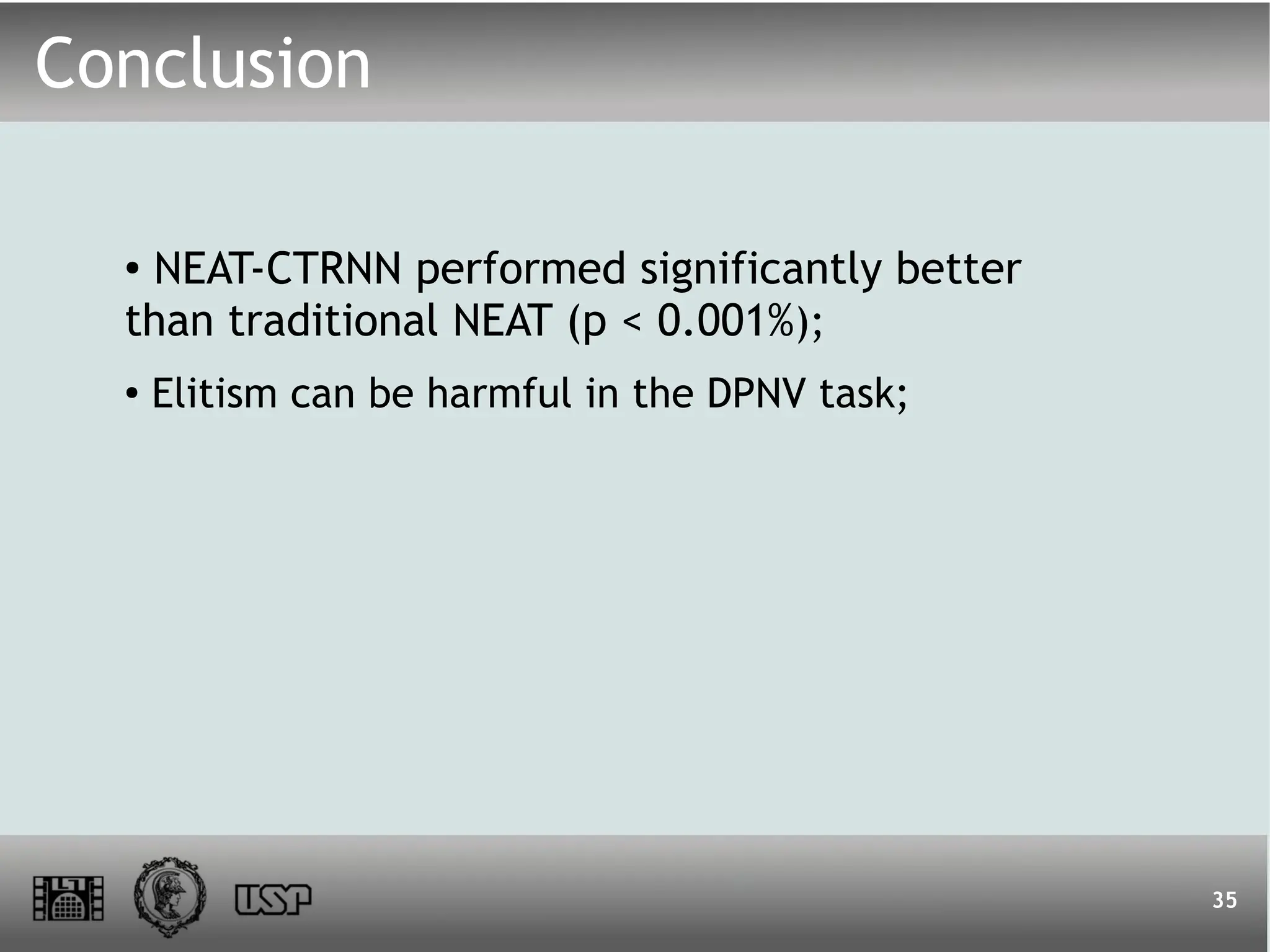 Conclusion

• NEAT-CTRNN performed significantly better than traditional NEAT (p < 0.001%);

• Elitism can be harmful in the DPNV task;

LTI

USP

35